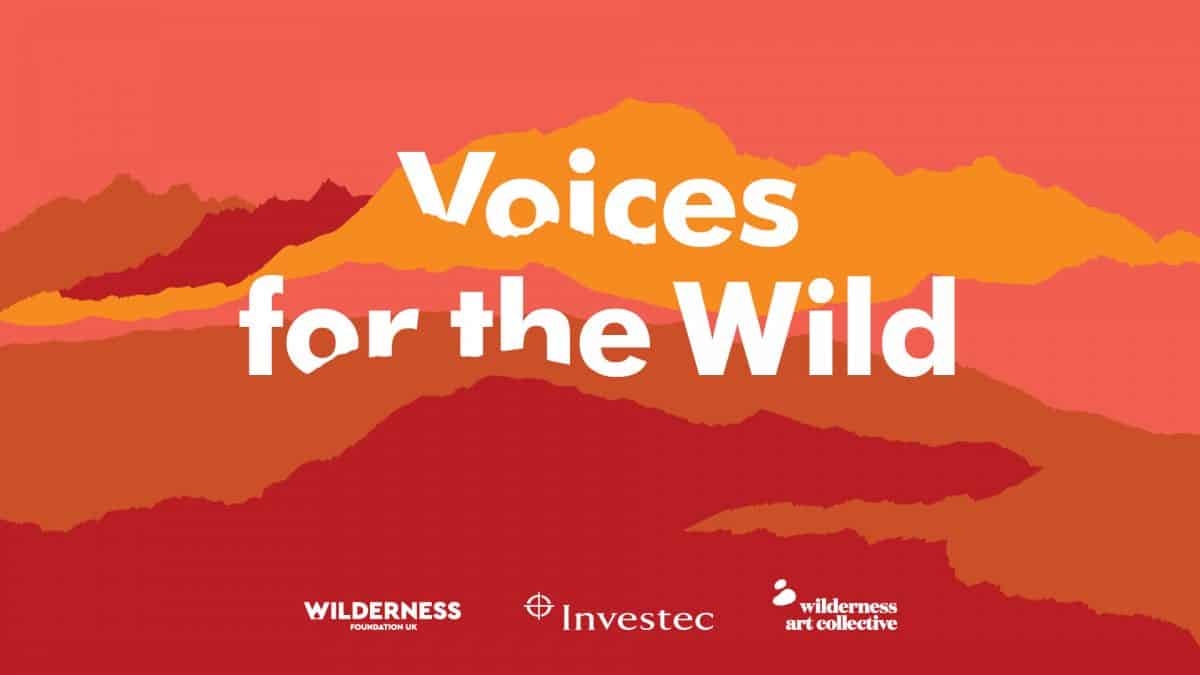 Voices for the Wild

WILDERNESS FOUNDATION UK

Investec

wilderness art collective